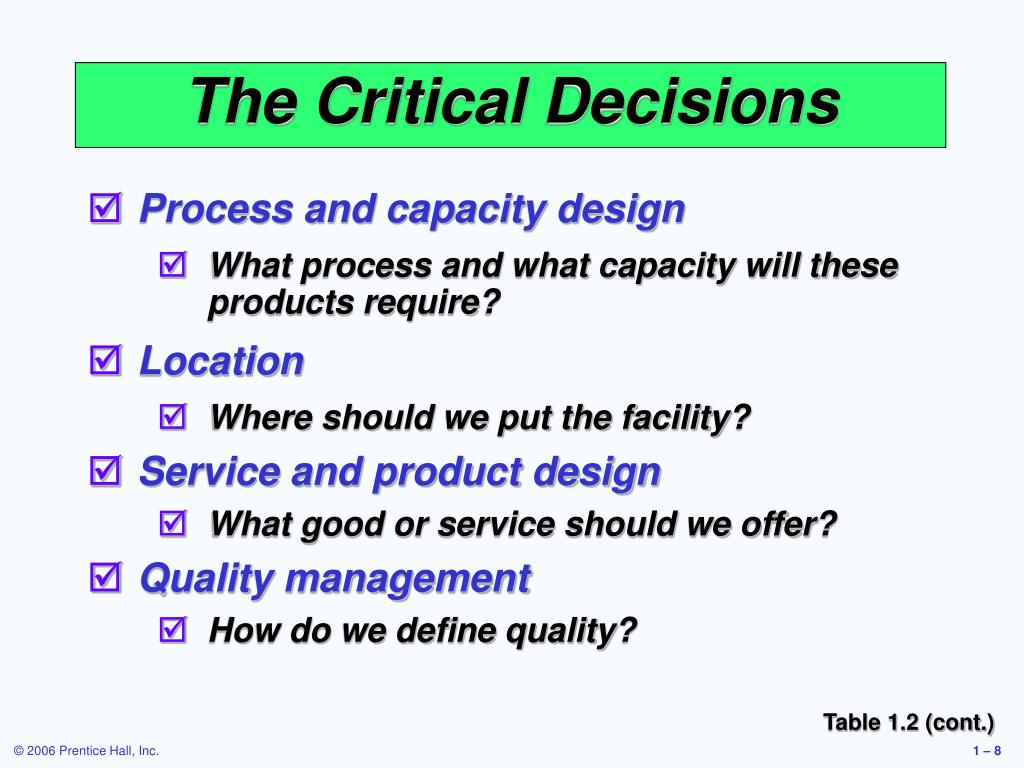 The Critical Decisions

☑ Process and capacity design

☑ What process and what capacity will these products require?

☑ Location

☑ Where should we put the facility?

☑ Service and product design

☑ What good or service should we offer?

☑ Quality management

☑ How do we define quality?

Table 1.2 (cont.)

© 2006 Prentice Hall, Inc.

1 – 8